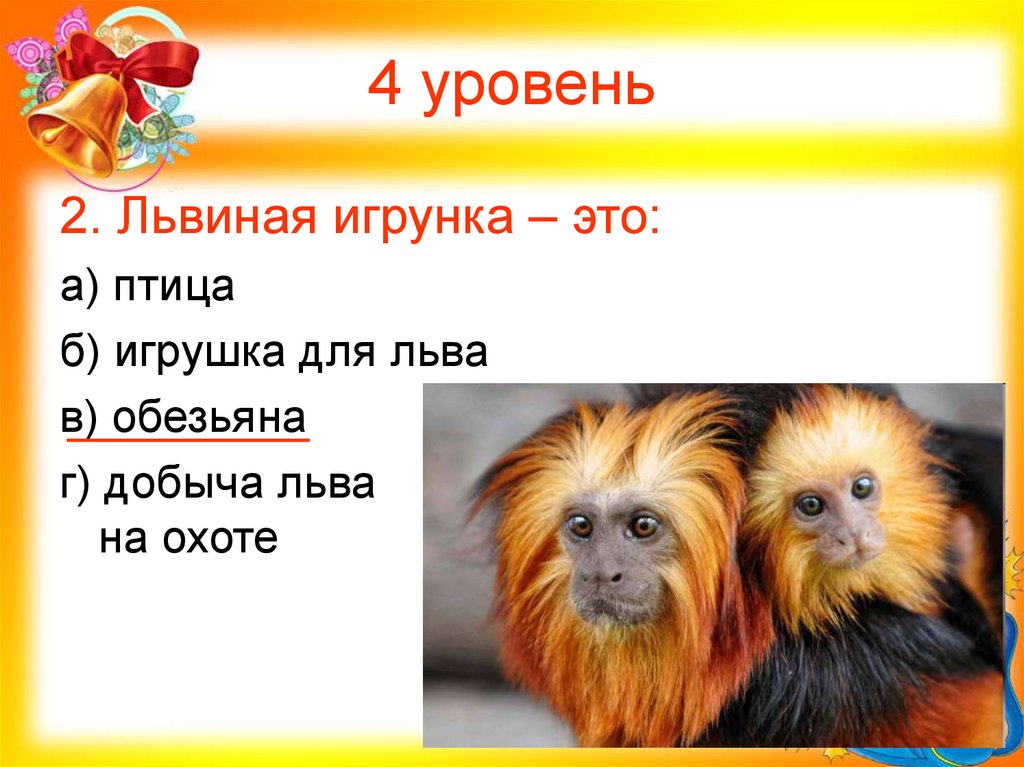 4 уровень

2. Львиная игрунка – это:

а) птица

б) игрушка для льва

в) обезьяна

г) добыча льва на охоте